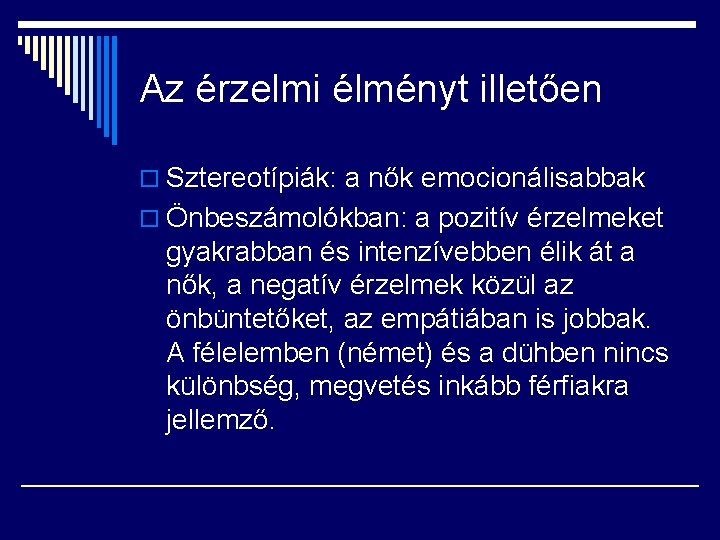 Az érzelmi élményt illetően

Sztereotípiák: a nők emocionálisabbak

Önbeszámolókban: a pozitív érzelmeket gyakrabban és intenzívebben élik át a nők, a negatív érzelmek közül az önbüntetőket, az empátiában is jobbak. A félelemben (német) és a dühben nincs különbség, megvetés inkább férfiakra jellemző.